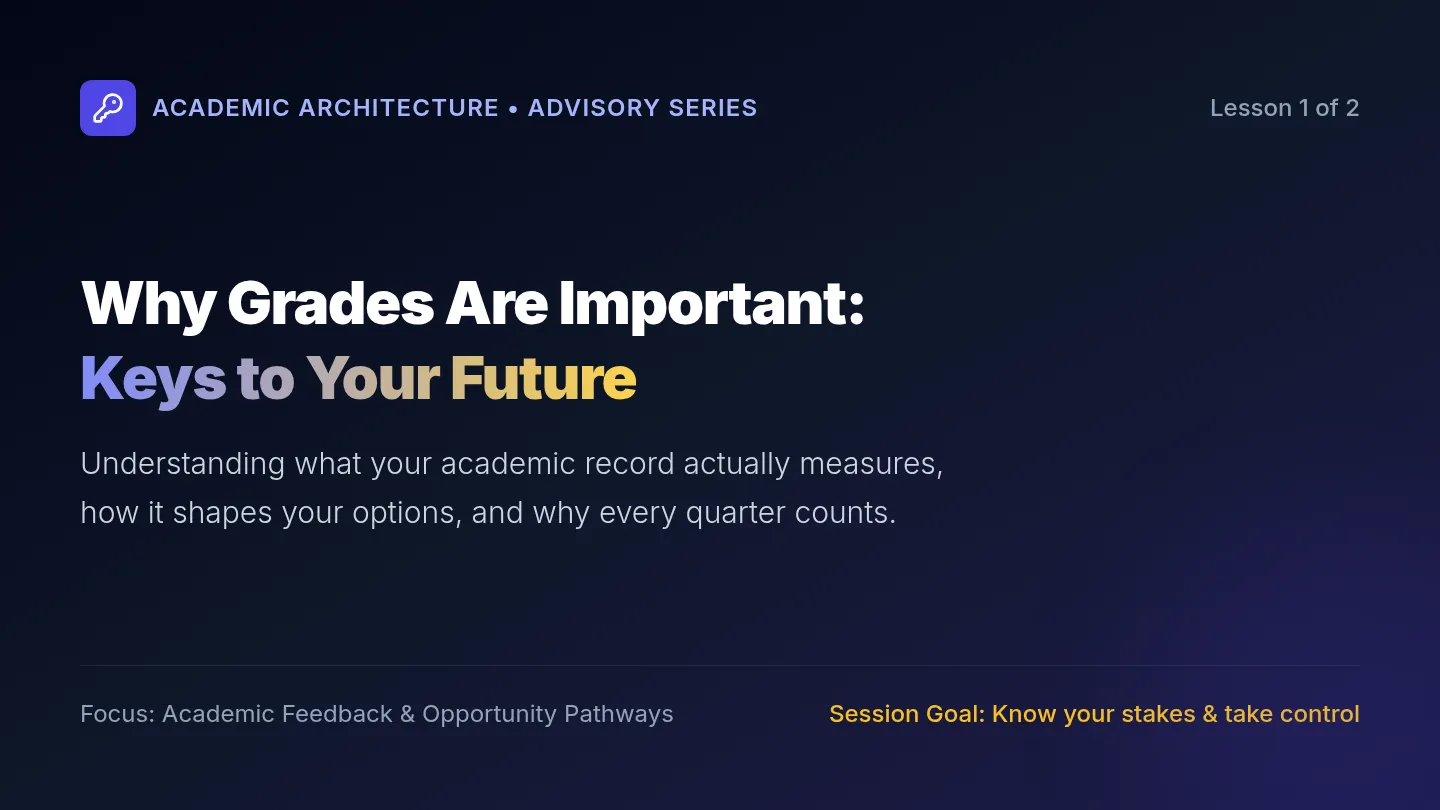 ACADEMIC ARCHITECTURE • ADVISORY SERIES

Lesson 1 of 2

Why Grades Are Important:
Keys to Your Future

Understanding what your academic record actually measures, how it shapes your options, and why every quarter counts.

Focus: Academic Feedback & Opportunity Pathways

Session Goal: Know your stakes & take control